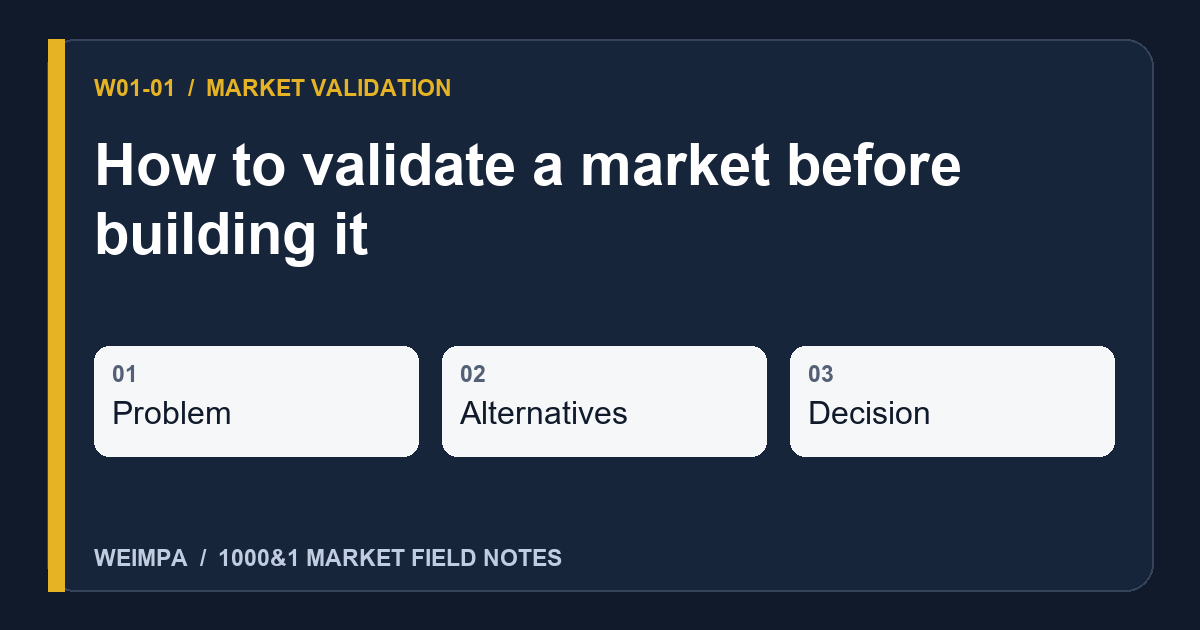 W01-01 / MARKET VALIDATION

How to validate a market before building it

01
Problem

02
Alternatives

03
Decision

WEIMPA / 1000&1 MARKET FIELD NOTES